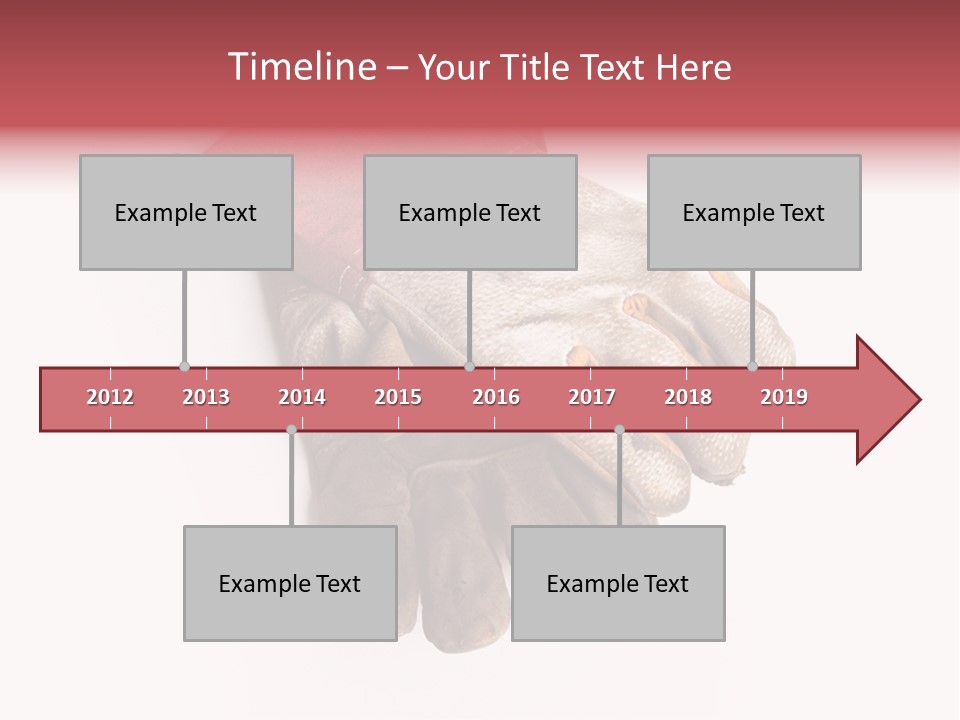 Timeline – Your Title Text Here

Example Text

Example Text

Example Text

2012 2013 2014 2015 2016 2017 2018 2019

Example Text

Example Text